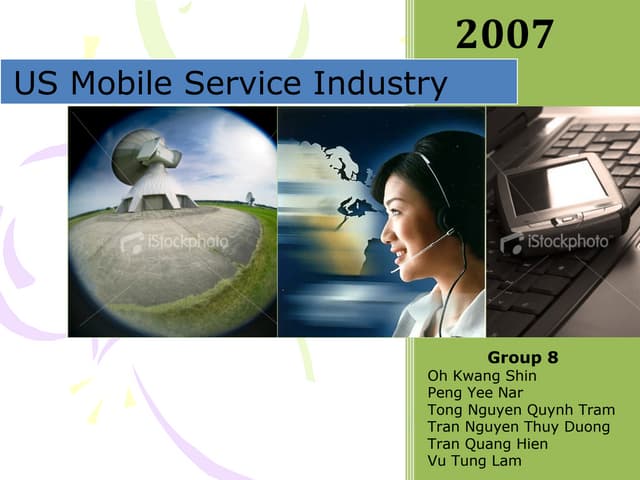 2007

US Mobile Service Industry

iStockphoto

iStockphoto

Group 8
Oh Kwang Shin
Peng Yee Nar
Tong Nguyen Quynh Tram
Tran Nguyen Thuy Duong
Tran Quang Hien
Vu Tung Lam